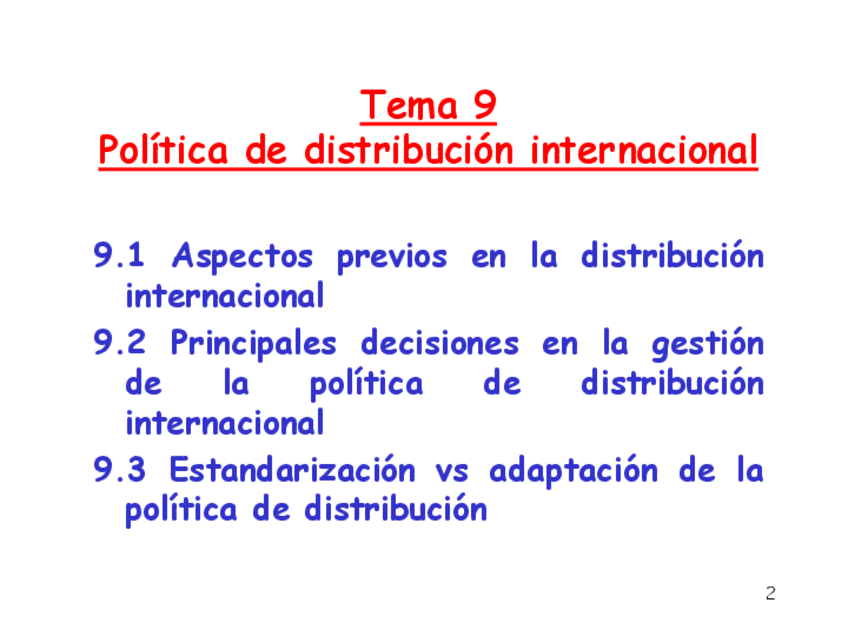 Tema 9
Política de distribución internacional

9.1 Aspectos previos en la distribución internacional

9.2 Principales decisiones en la gestión de la política de distribución internacional

9.3 Estandarización vs adaptación de la política de distribución

2